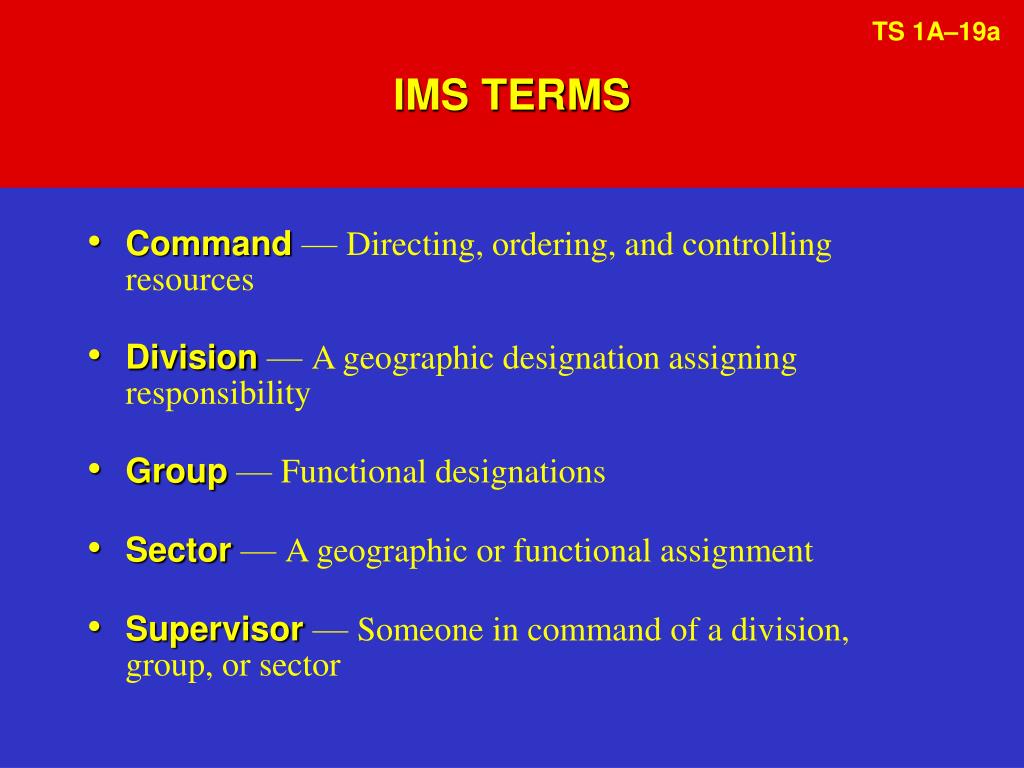 TS 1A–19a

IMS TERMS

• Command — Directing, ordering, and controlling resources

• Division — A geographic designation assigning responsibility

• Group — Functional designations

• Sector — A geographic or functional assignment

• Supervisor — Someone in command of a division, group, or sector